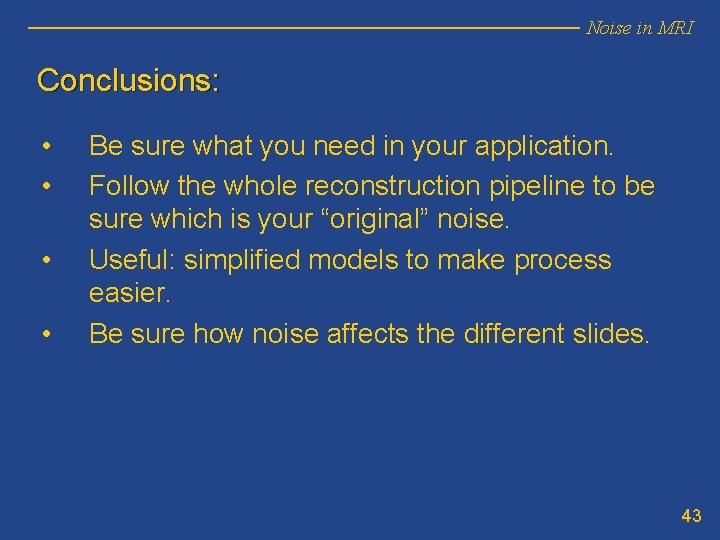 Noise in MRI

Conclusions:

• Be sure what you need in your application.
• Follow the whole reconstruction pipeline to be sure which is your “original” noise.
• Useful: simplified models to make process easier.
• Be sure how noise affects the different slides.

43